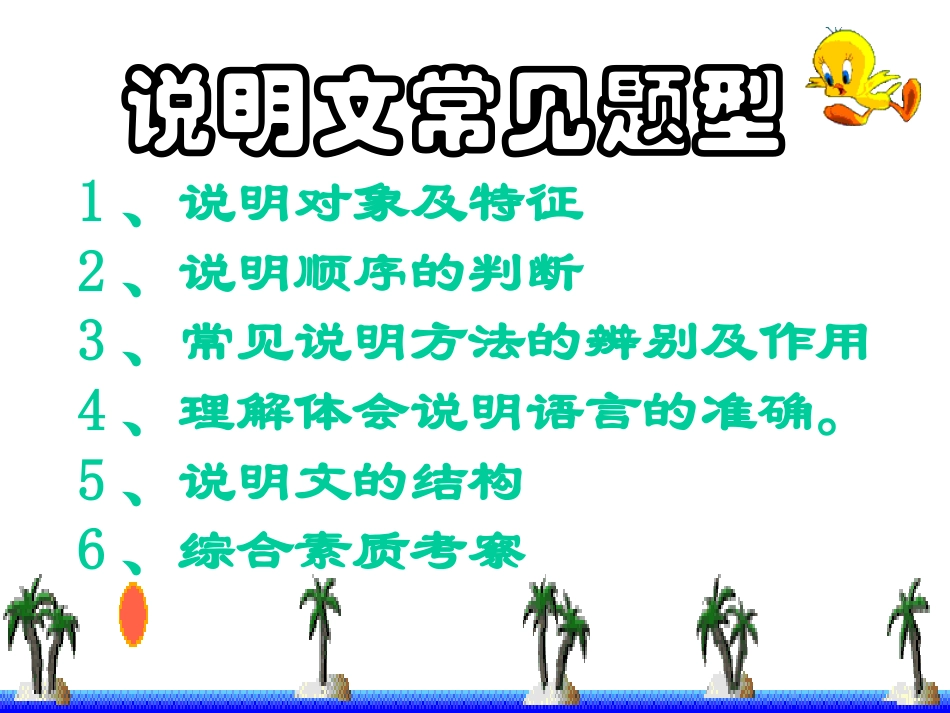 说明文常见题型

1、说明对象及特征

2、说明顺序的判断

3、常见说明方法的辨别及作用

4、理解体会说明语言的准确。

5、说明文的结构

6、综合素质考察